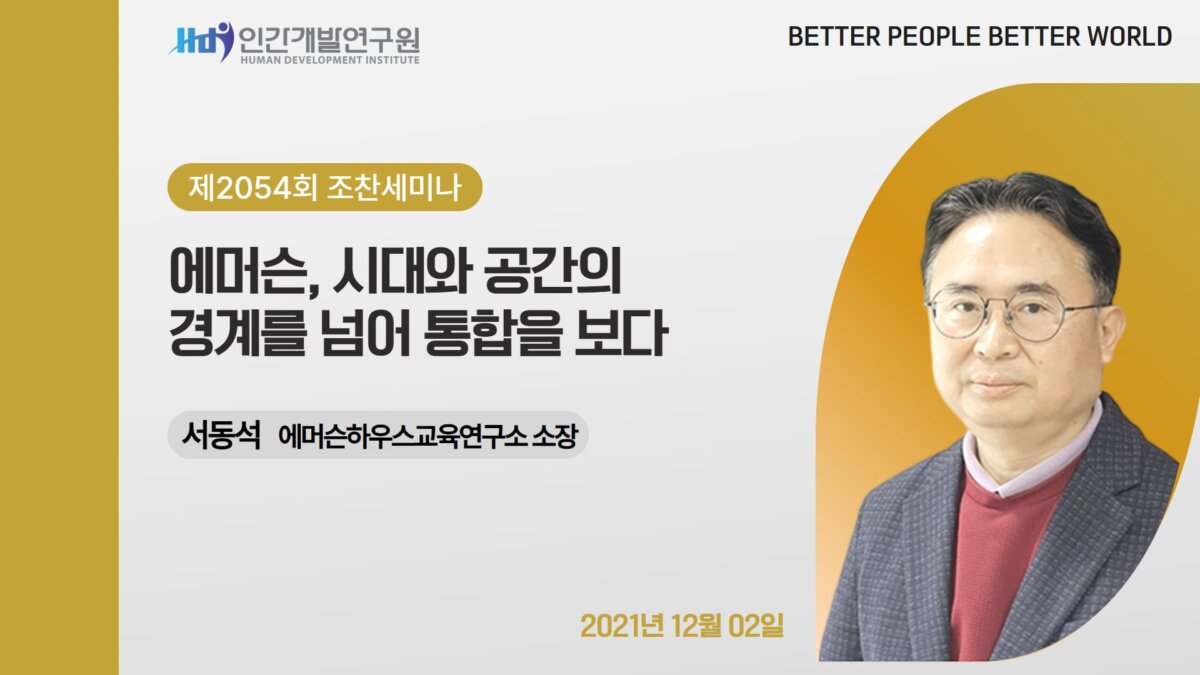 Hdi 인간개발연구원
HUMAN DEVELOPMENT INSTITUTE

BETTER PEOPLE BETTER WORLD

제2054회 조찬세미나

에머슨, 시대와 공간의
경계를 넘어 통합을 보다

서동석 에머슨하우스교육연구소 소장

2021년 12월 02일